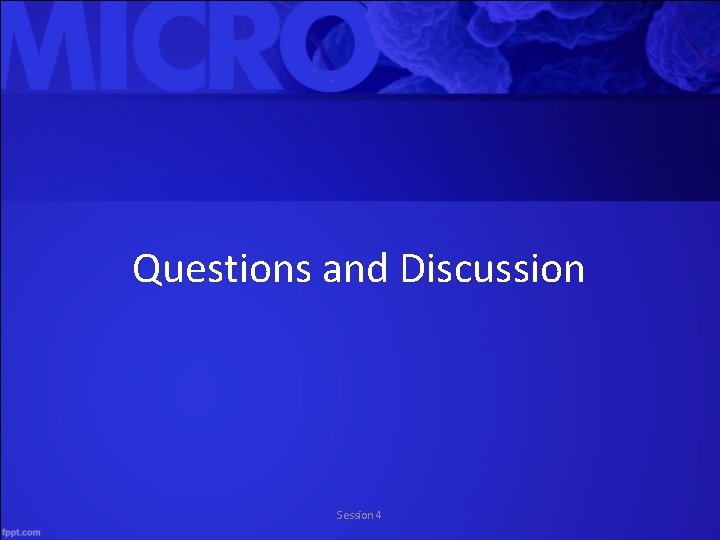 MICRO

Questions and Discussion

Session 4

fppt.com